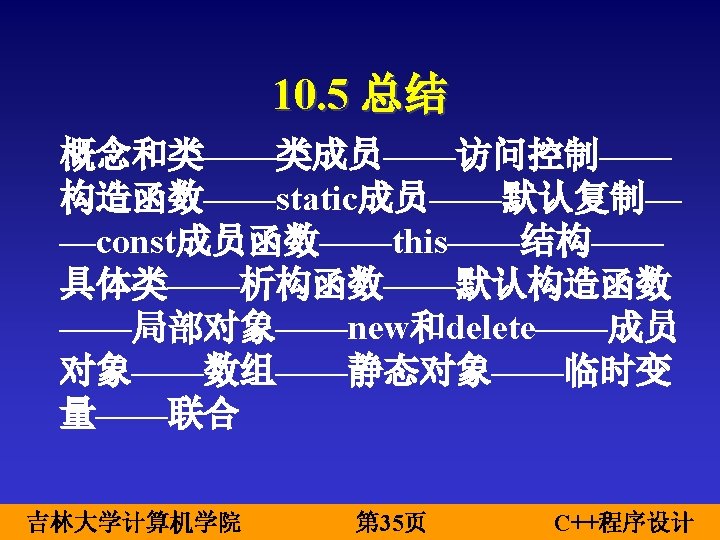 10.5 总结

概念和类——类成员——访问控制——构造函数——static成员——默认复制——const成员函数——this——结构——具体类——析构函数——默认构造函数——局部对象——new和delete——成员对象——数组——静态对象——临时变量——联合

吉林大学计算机学院 第35页 C++程序设计